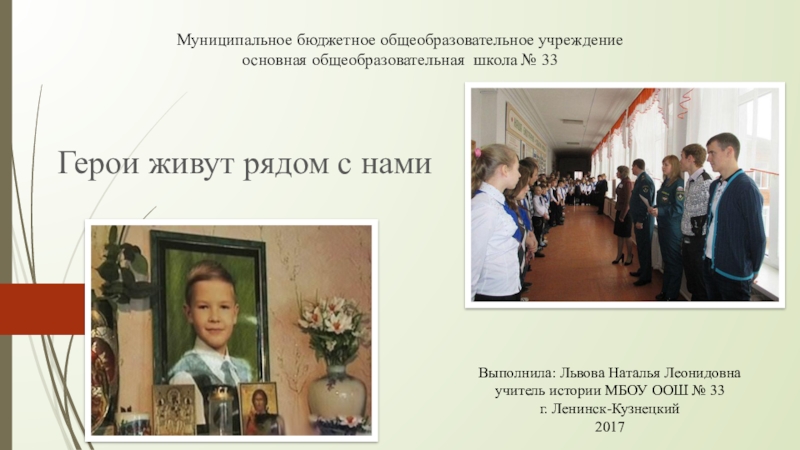 Муниципальное бюджетное общеобразовательное учреждение
основная общеобразовательная школа № 33

Герои живут рядом с нами

Выполнила: Львова Наталья Леонидовна
учитель истории МБОУ ООШ № 33
г. Ленинск-Кузнецкий
2017